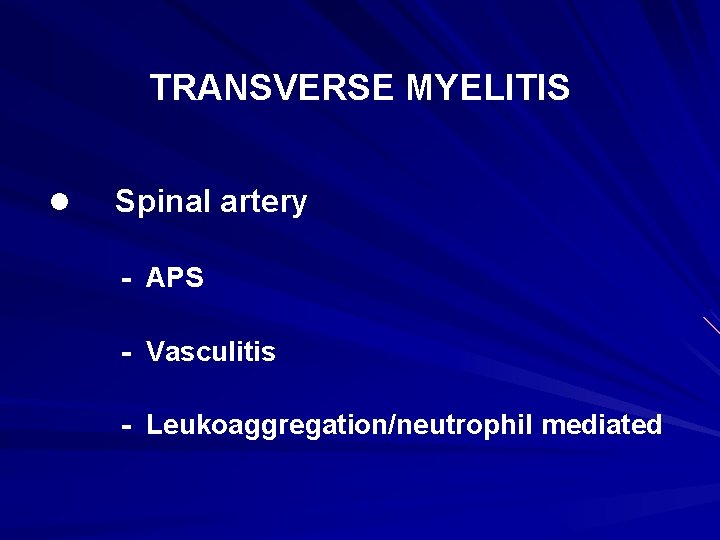 TRANSVERSE MYELITIS

● Spinal artery

- APS

- Vasculitis

- Leukoaggregation/neutrophil mediated